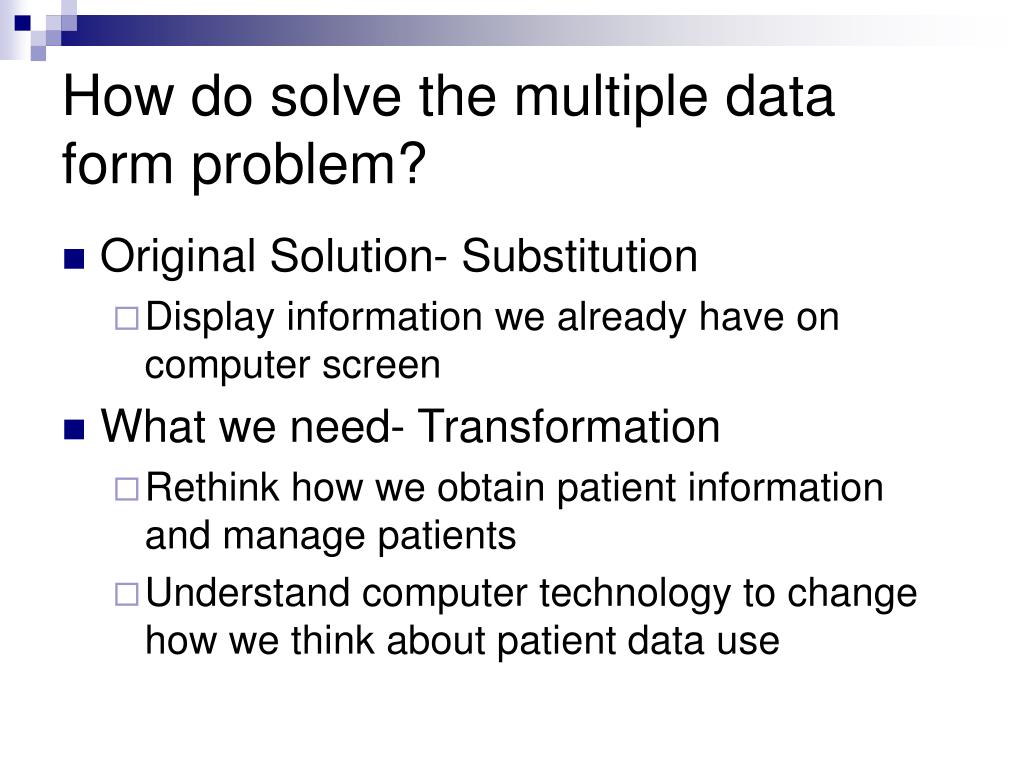 How do solve the multiple data form problem?

Original Solution- Substitution
Display information we already have on computer screen

What we need- Transformation
Rethink how we obtain patient information and manage patients
Understand computer technology to change how we think about patient data use